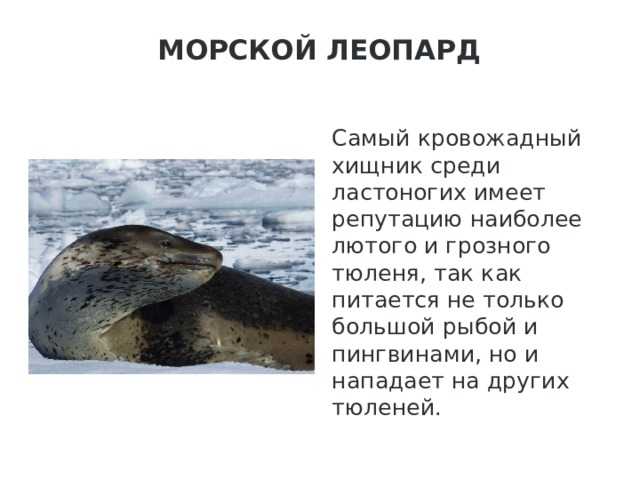 МОРСКОЙ ЛЕОПАРД

Самый кровожадный хищник среди ластоногих имеет репутацию наиболее лютого и грозного тюленя, так как питается не только большой рыбой и пингвинами, но и нападает на других тюленей.